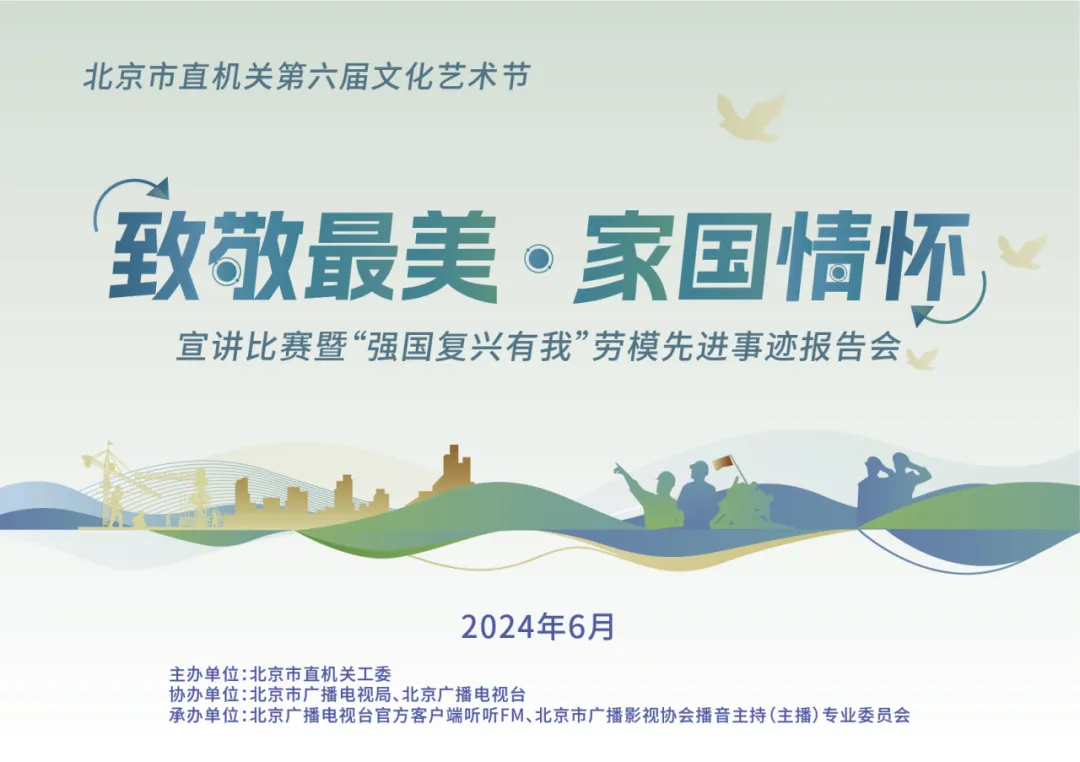 北京市直机关第六届文化艺术节

致敬最美·家国情怀

宣讲比赛暨“强国复兴有我”劳模先进事迹报告会

2024年6月

主办单位：北京市直机关工委
协办单位：北京市广播电视局、北京广播电视台
承办单位：北京广播电视台官方客户端听听FM、北京市广播影视协会播音主持（主播）专业委员会